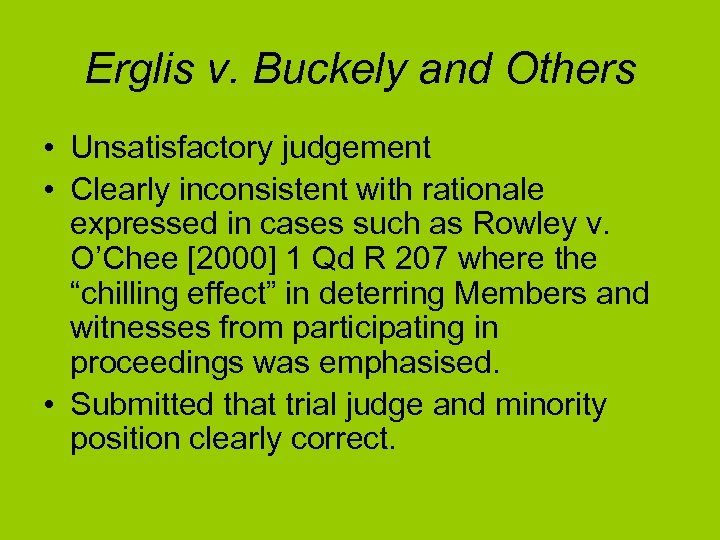 Erglis v. Buckely and Others

• Unsatisfactory judgement
• Clearly inconsistent with rationale expressed in cases such as Rowley v. O'Chee [2000] 1 Qd R 207 where the "chilling effect" in deterring Members and witnesses from participating in proceedings was emphasised.
• Submitted that trial judge and minority position clearly correct.